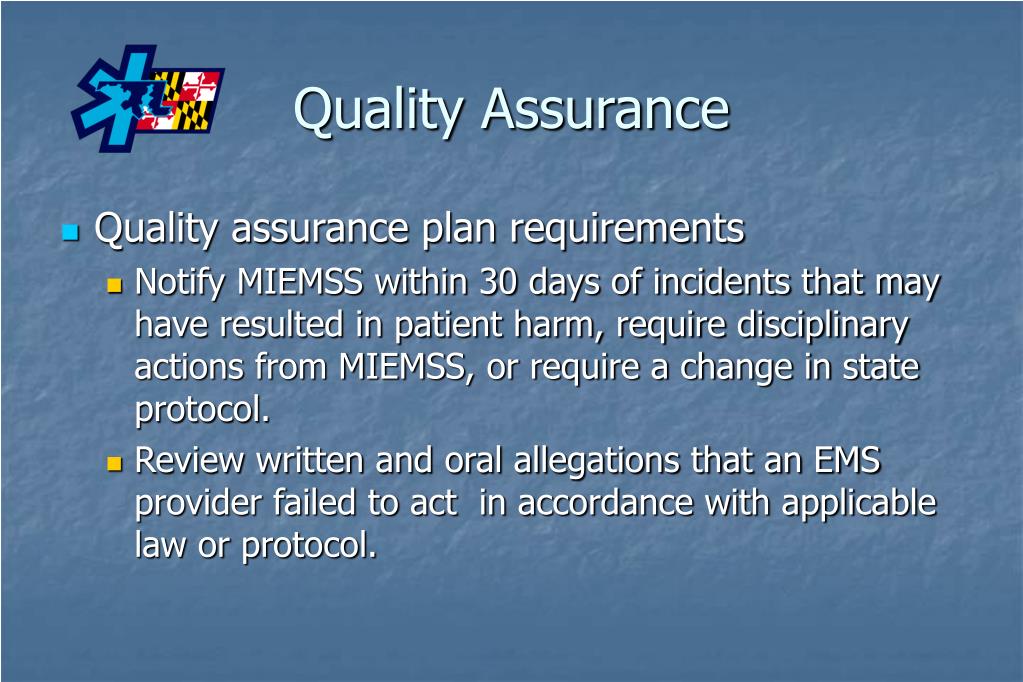 Quality Assurance

Quality assurance plan requirements

Notify MIEMSS within 30 days of incidents that may have resulted in patient harm, require disciplinary actions from MIEMSS, or require a change in state protocol.

Review written and oral allegations that an EMS provider failed to act  in accordance with applicable law or protocol.